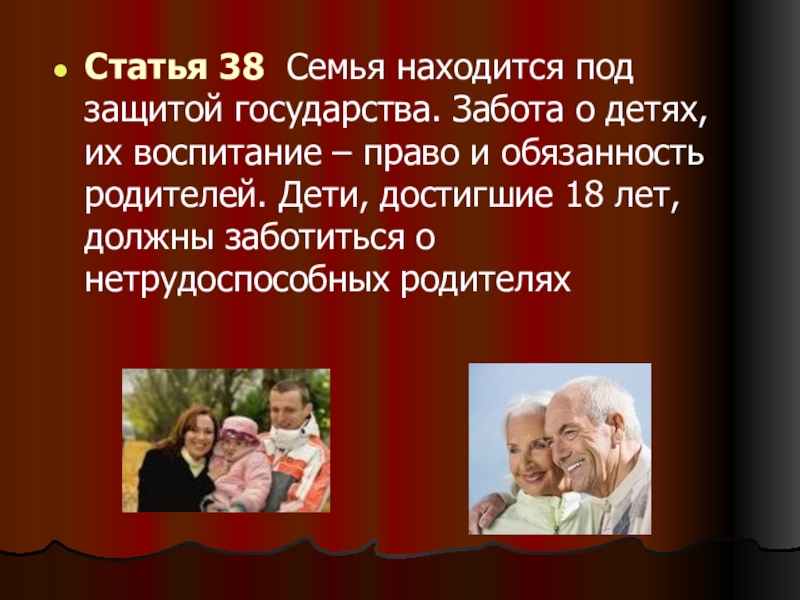 Статья 38 Семья находится под защитой государства. Забота о детях, их воспитание – право и обязанность родителей. Дети, достигшие 18 лет, должны заботиться о нетрудоспособных родителях